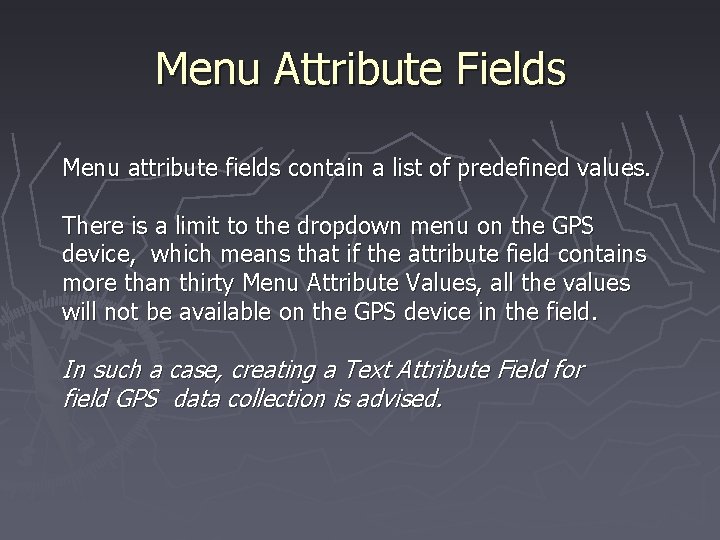 Menu Attribute Fields

Menu attribute fields contain a list of predefined values.

There is a limit to the dropdown menu on the GPS device, which means that if the attribute field contains more than thirty Menu Attribute Values, all the values will not be available on the GPS device in the field.

In such a case, creating a Text Attribute Field for field GPS data collection is advised.